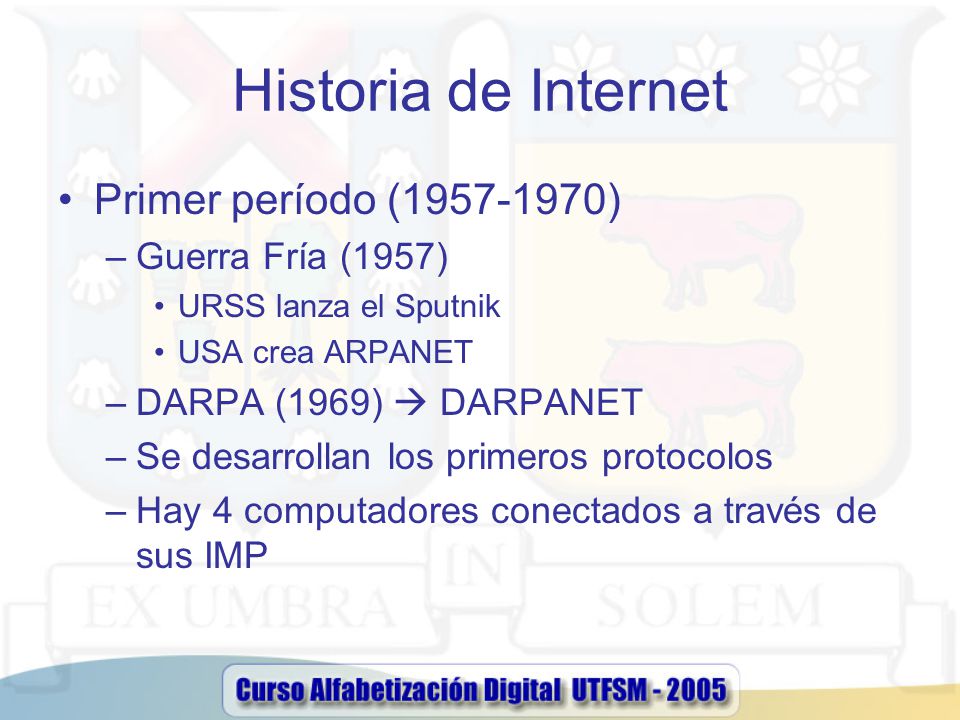 Historia de Internet

• Primer período (1957-1970)
– Guerra Fría (1957)
• URSS lanza el Sputnik
• USA crea ARPANET
– DARPA (1969) → DARPANET
– Se desarrollan los primeros protocolos
– Hay 4 computadores conectados a través de sus IMP

EX UMBRA IN SOLEM

Curso Alfabetización Digital UTFSM - 2005